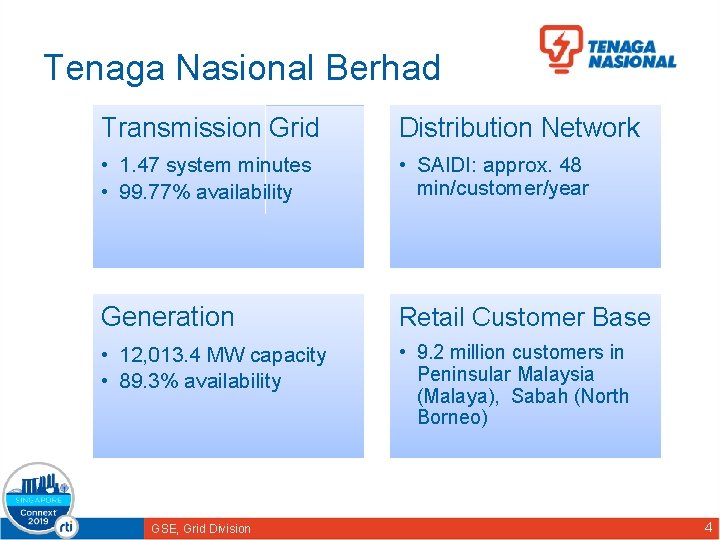 Tenaga Nasional Berhad

TENAGA NASIONAL

Transmission Grid
• 1.47 system minutes
• 99.77% availability

Distribution Network
• SAIDI: approx. 48 min/customer/year

Generation
• 12,013.4 MW capacity
• 89.3% availability

Retail Customer Base
• 9.2 million customers in Peninsular Malaysia (Malaya), Sabah (North Borneo)

SINGAPORE
Connext 2019
rti

GSE, Grid Division

4